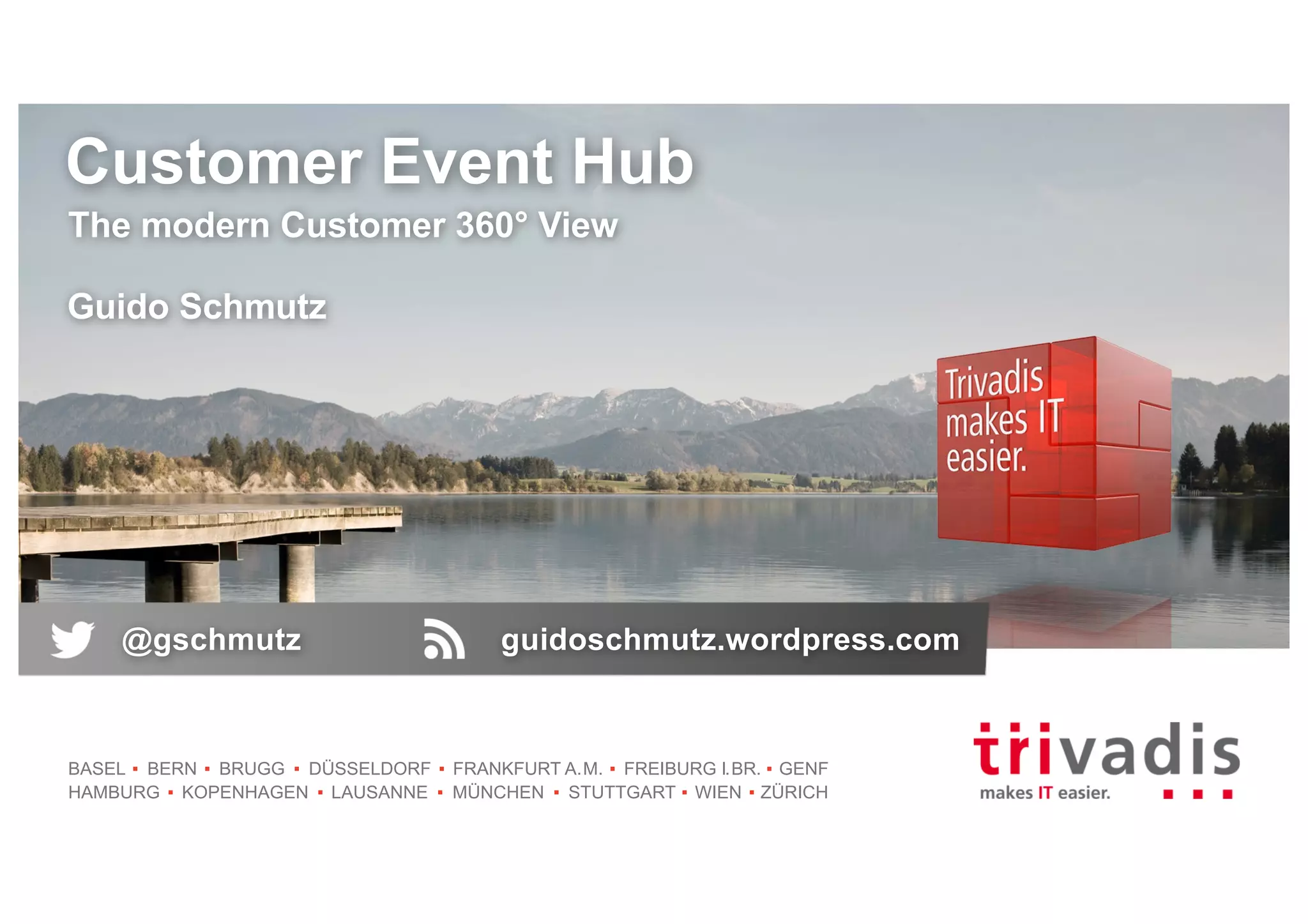 Customer Event Hub

The modern Customer 360° View

Guido Schmutz

Trivadis makes IT easier.

@gschmutz

guidoschmutz.wordpress.com

BASEL ▪ BERN ▪ BRUGG ▪ DÜSSELDORF ▪ FRANKFURT A.M. ▪ FREIBURG I.BR. ▪ GENF
HAMBURG ▪ KOPENHAGEN ▪ LAUSANNE ▪ MÜNCHEN ▪ STUTTGART ▪ WIEN ▪ ZÜRICH

trivadis
makes IT easier.